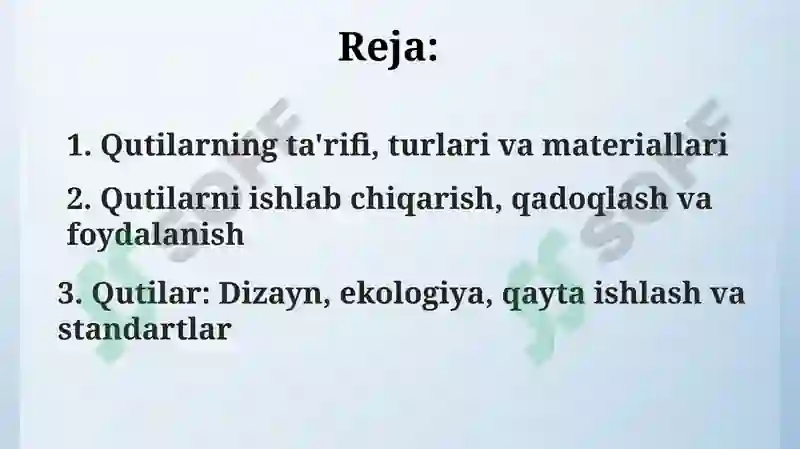 Reja:

1. Qutilarning ta'rifi, turlari va materiallari

2. Qutilarni ishlab chiqarish, qadoqlash va foydalanish

3. Qutilar: Dizayn, ekologiya, qayta ishlash va standartlar

SOFF

SOFF